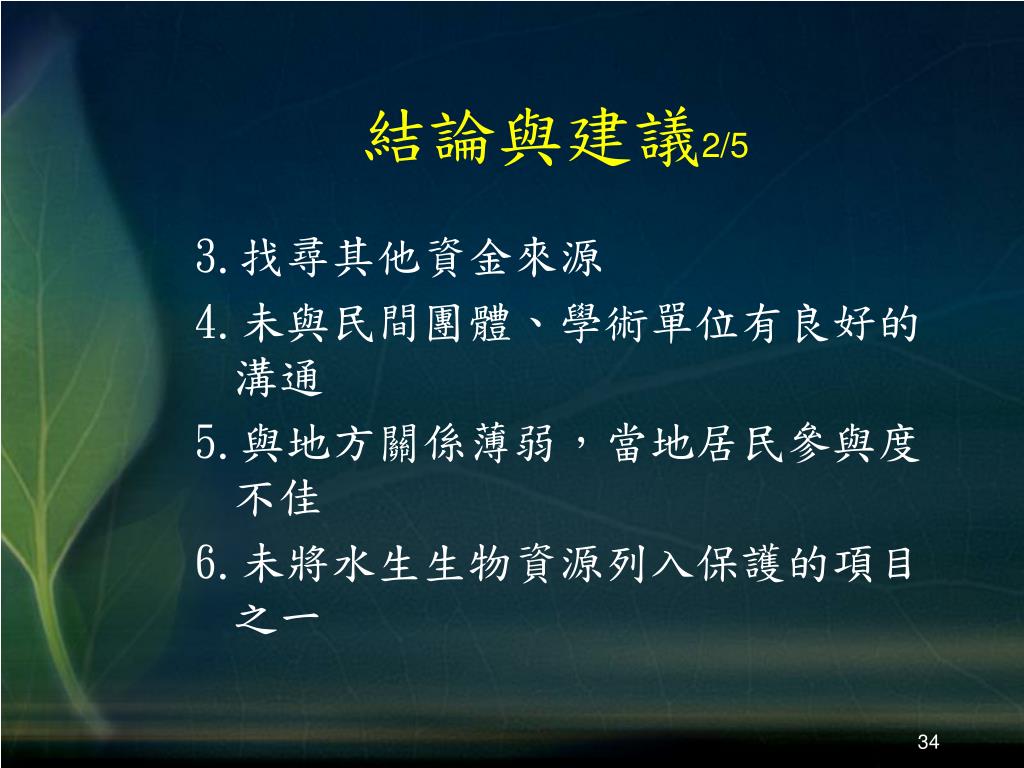 結論與建議2/5

3. 找尋其他資金來源

4. 未與民間團體、學術單位有良好的溝通

5. 與地方關係薄弱，當地居民參與度不佳

6. 未將水生生物資源列入保護的項目之一

34